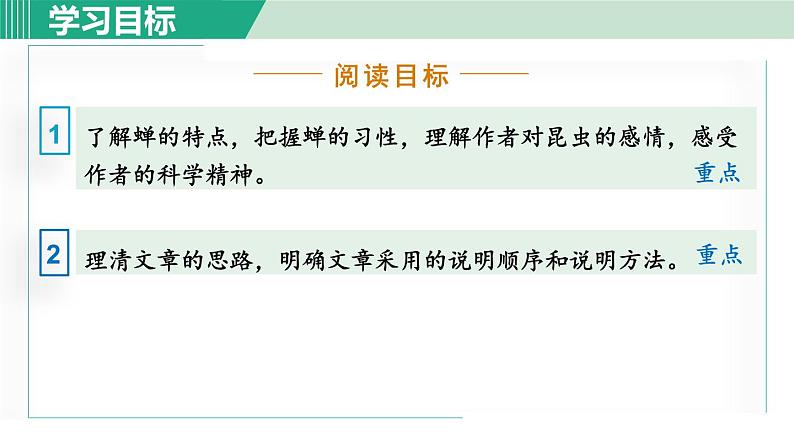 学习目标

阅读目标

1 了解蝉的特点，把握蝉的习性，理解作者对昆虫的感情，感受作者的科学精神。 重点

2 理清文章的思路，明确文章采用的说明顺序和说明方法。 重点